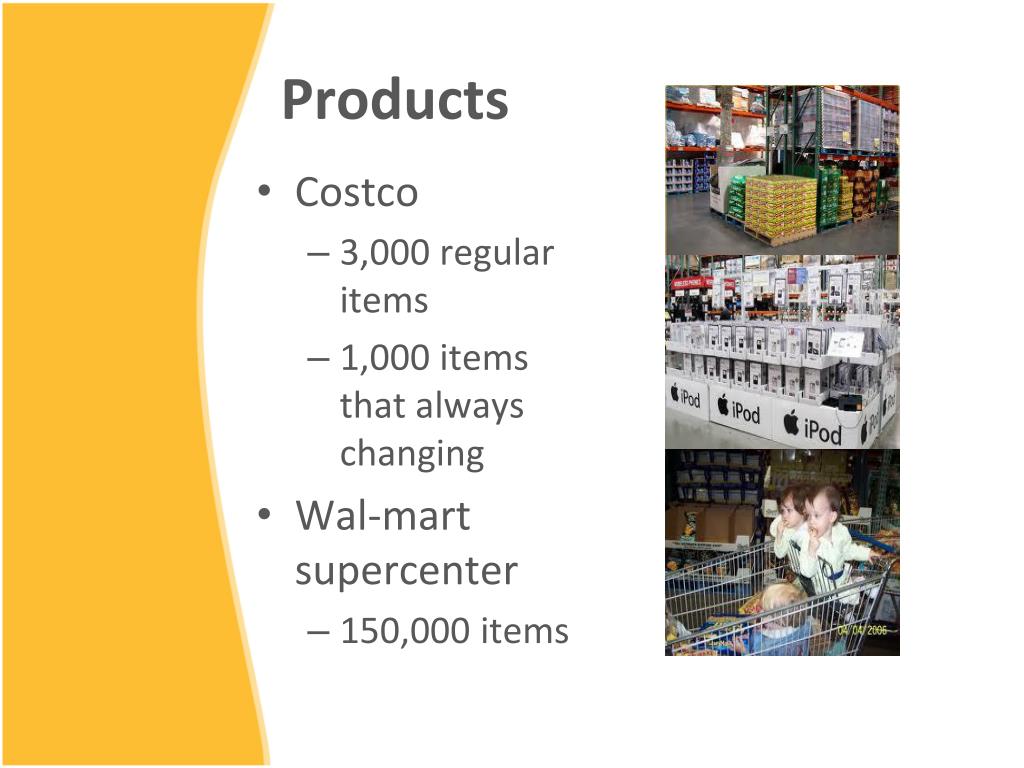 Products

• Costco
– 3,000 regular items
– 1,000 items that always changing
• Wal-mart supercenter
– 150,000 items

iPod iPod iPod iPod

04/04/2006